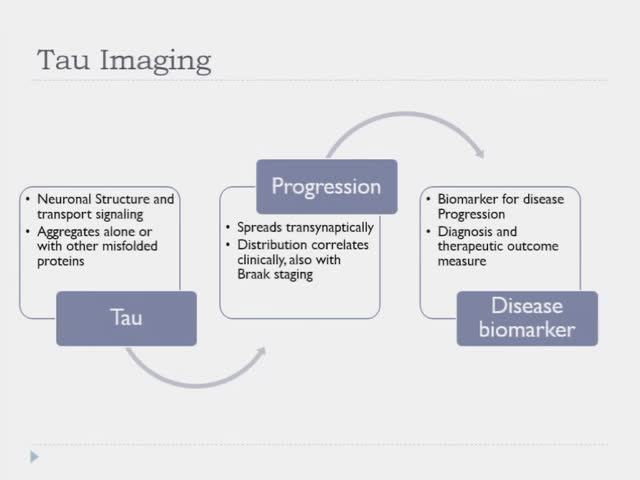 Tau Imaging

• Neuronal Structure and transport signaling
• Aggregates alone or with other misfolded proteins

Tau

Progression

• Spreads transynaptically
• Distribution correlates clinically, also with Braak staging

• Biomarker for disease Progression
• Diagnosis and therapeutic outcome measure

Disease biomarker